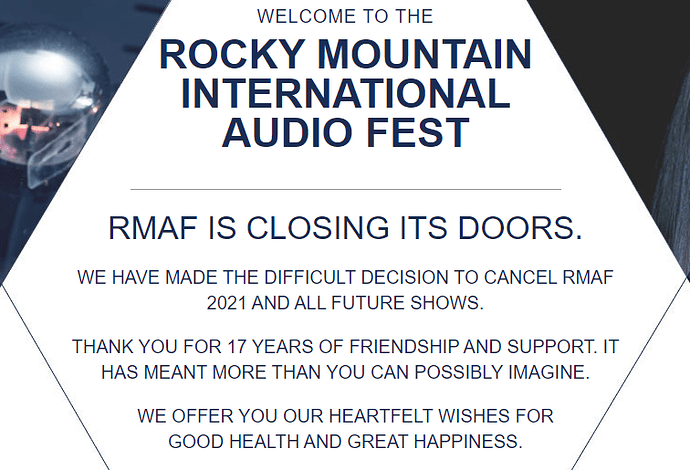 WELCOME TO THE

ROCKY MOUNTAIN INTERNATIONAL AUDIO FEST

RMAF IS CLOSING ITS DOORS.

WE HAVE MADE THE DIFFICULT DECISION TO CANCEL RMAF 2021 AND ALL FUTURE SHOWS.

THANK YOU FOR 17 YEARS OF FRIENDSHIP AND SUPPORT. IT HAS MEANT MORE THAN YOU CAN POSSIBLY IMAGINE.

WE OFFER YOU OUR HEARTFELT WISHES FOR GOOD HEALTH AND GREAT HAPPINESS.